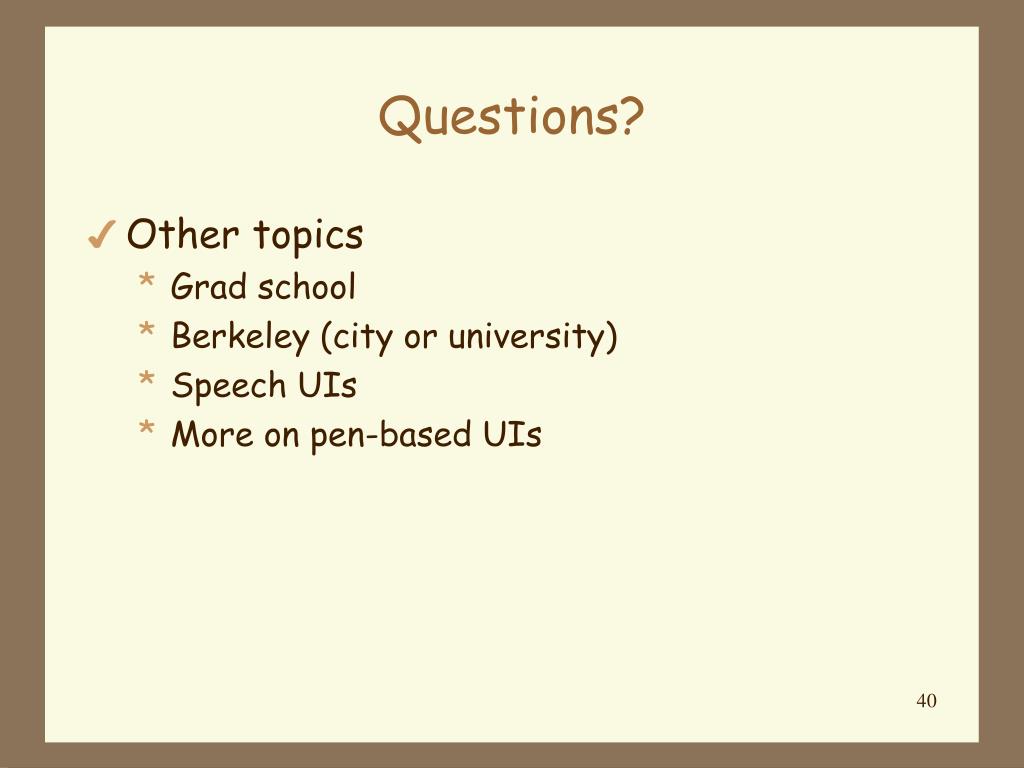 Questions?

✓ Other topics
* Grad school
* Berkeley (city or university)
* Speech UIs
* More on pen-based UIs

40